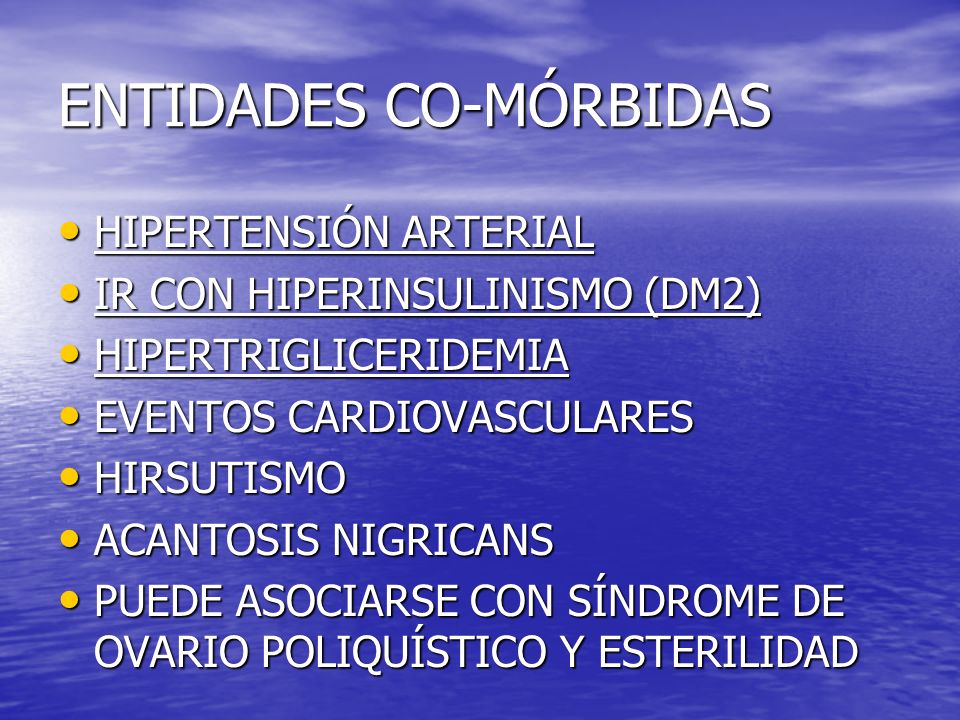 ENTIDADES CO-MÓRBIDAS

• HIPERTENSIÓN ARTERIAL
• IR CON HIPERINSULINISMO (DM2)
• HIPERTRIGLICERIDEMIA
• EVENTOS CARDIOVASCULARES
• HIRSUTISMO
• ACANTOSIS NIGRICANS
• PUEDE ASOCIARSE CON SÍNDROME DE OVARIO POLIQUÍSTICO Y ESTERILIDAD